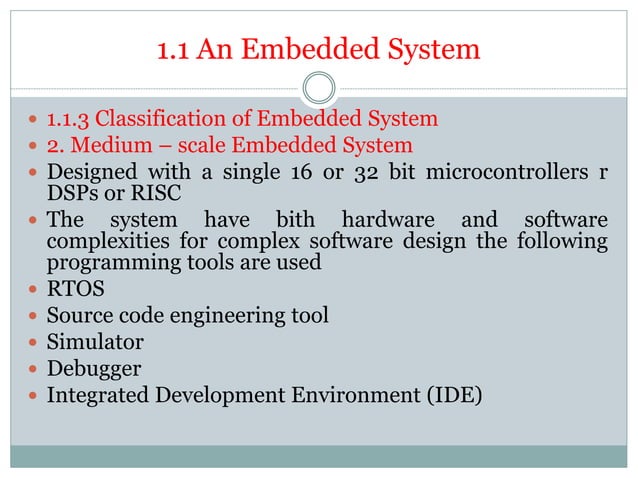 1.1 An Embedded System

- 1.1.3 Classification of Embedded System
- 2. Medium – scale Embedded System
- Designed with a single 16 or 32 bit microcontrollers r DSPs or RISC
- The system have bith hardware and software complexities for complex software design the following programming tools are used
- RTOS
- Source code engineering tool
- Simulator
- Debugger
- Integrated Development Environment (IDE)